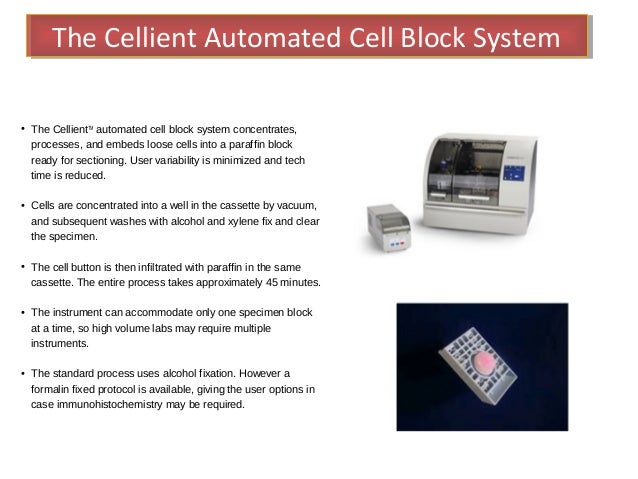 The Cellient Automated Cell Block System

• The Cellient™ automated cell block system concentrates, processes, and embeds loose cells into a paraffin block ready for sectioning. User variability is minimized and tech time is reduced.

• Cells are concentrated into a well in the cassette by vacuum, and subsequent washes with alcohol and xylene fix and clear the specimen.

• The cell button is then infiltrated with paraffin in the same cassette. The entire process takes approximately 45 minutes.

• The instrument can accommodate only one specimen block at a time, so high volume labs may require multiple instruments.

• The standard process uses alcohol fixation. However a formalin fixed protocol is available, giving the user options in case immunohistochemistry may be required.